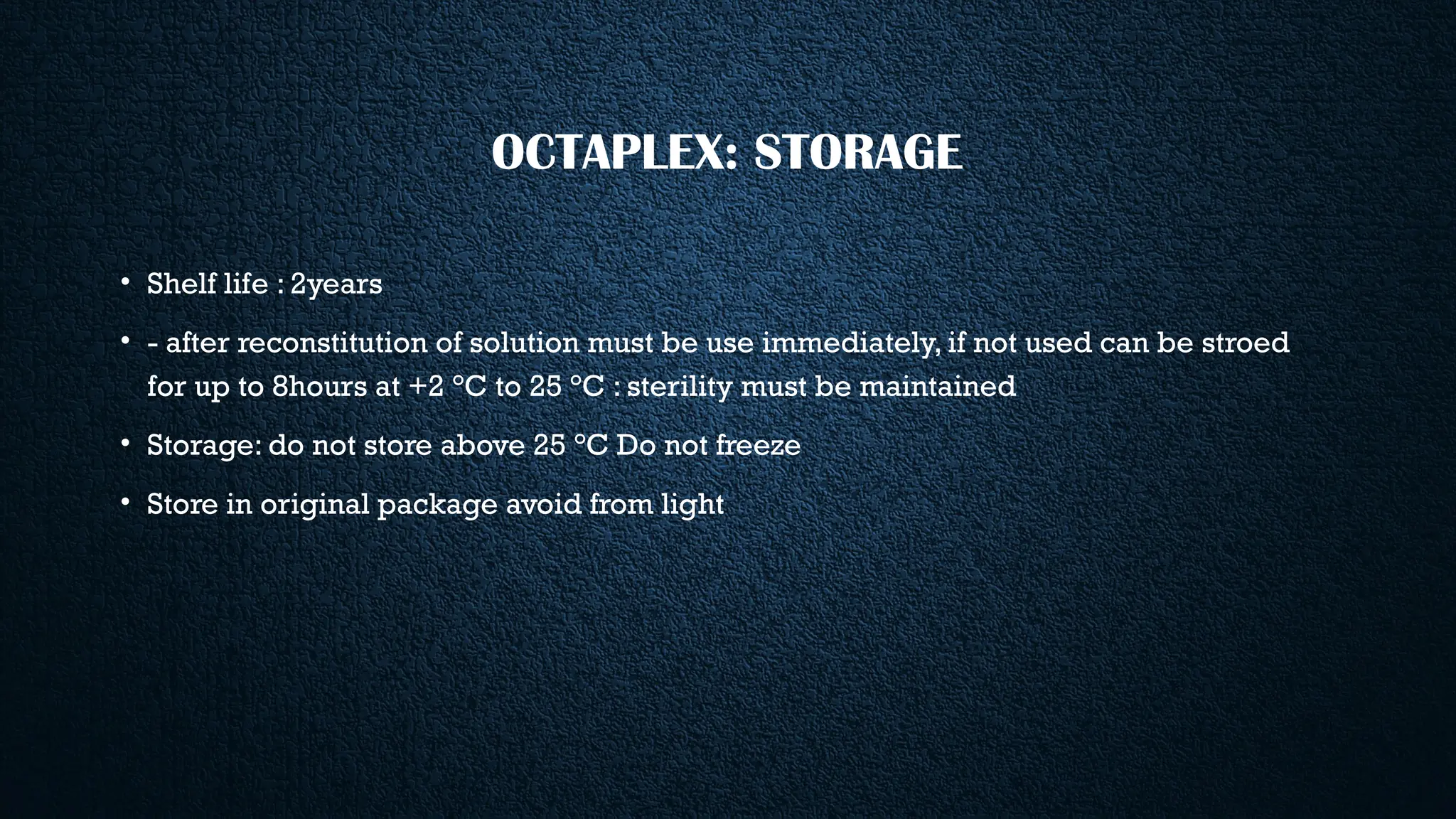 OCTAPLEX: STORAGE

• Shelf life : 2years

• - after reconstitution of solution must be use immediately, if not used can be stroed for up to 8hours at +2 °C to 25 °C : sterility must be maintained

• Storage: do not store above 25 °C Do not freeze

• Store in original package avoid from light